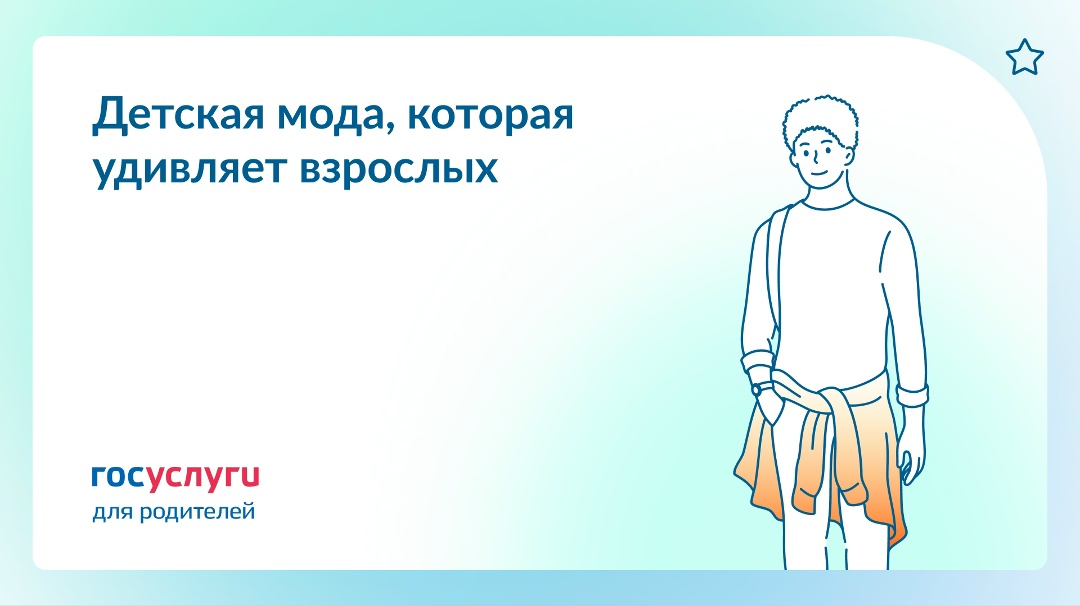 Детская мода, которая удивляет взрослых

госуслуги
для родителей